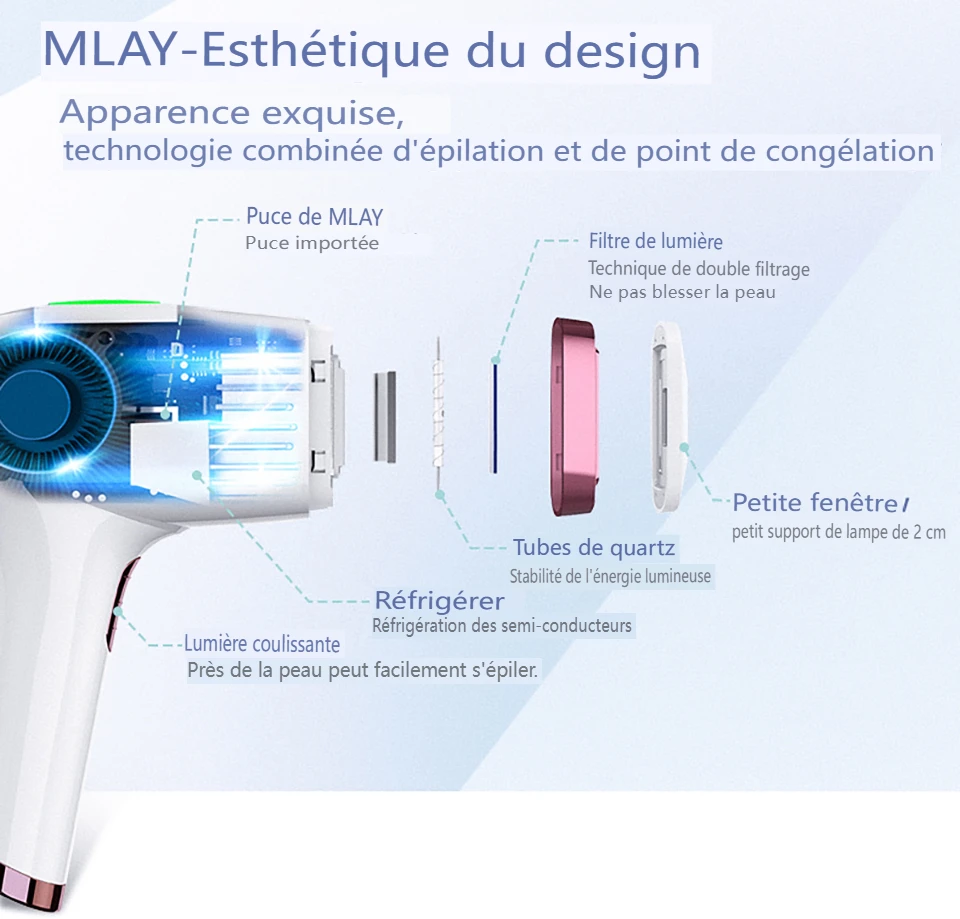 MLAY-Esthétique du design

Apparence exquise,
technologie combinée d'épilation et de point de congélation

Puce de MLAY
Puce importée

Filtre de lumière
Technique de double filtrage
Ne pas blesser la peau

Petite fenêtre
petit support de lampe de 2 cm

Tubes de quartz
Stabilité de l'énergie lumineuse

Réfrigérer
Réfrigération des semi-conducteurs

Lumière coulissante
Près de la peau peut facilement s'épiler.